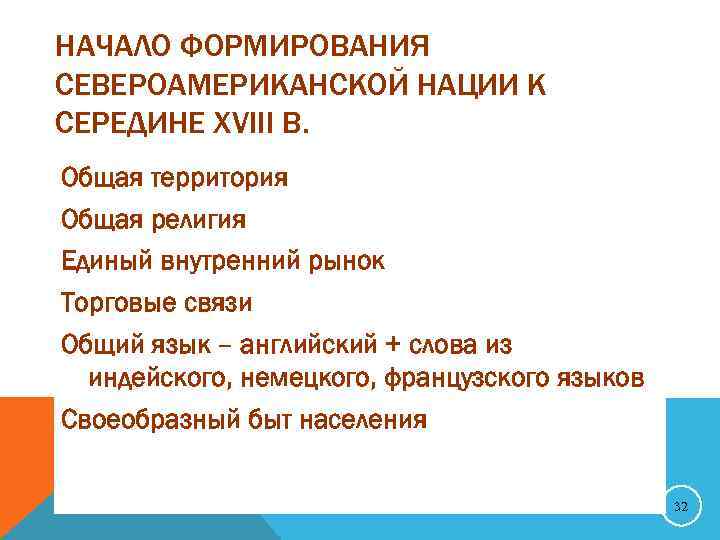 НАЧАЛО ФОРМИРОВАНИЯ СЕВЕРОАМЕРИКАНСКОЙ НАЦИИ К СЕРЕДИНЕ XVIII В.

Общая территория

Общая религия

Единый внутренний рынок

Торговые связи

Общий язык – английский + слова из индейского, немецкого, французского языков

Своеобразный быт населения

32